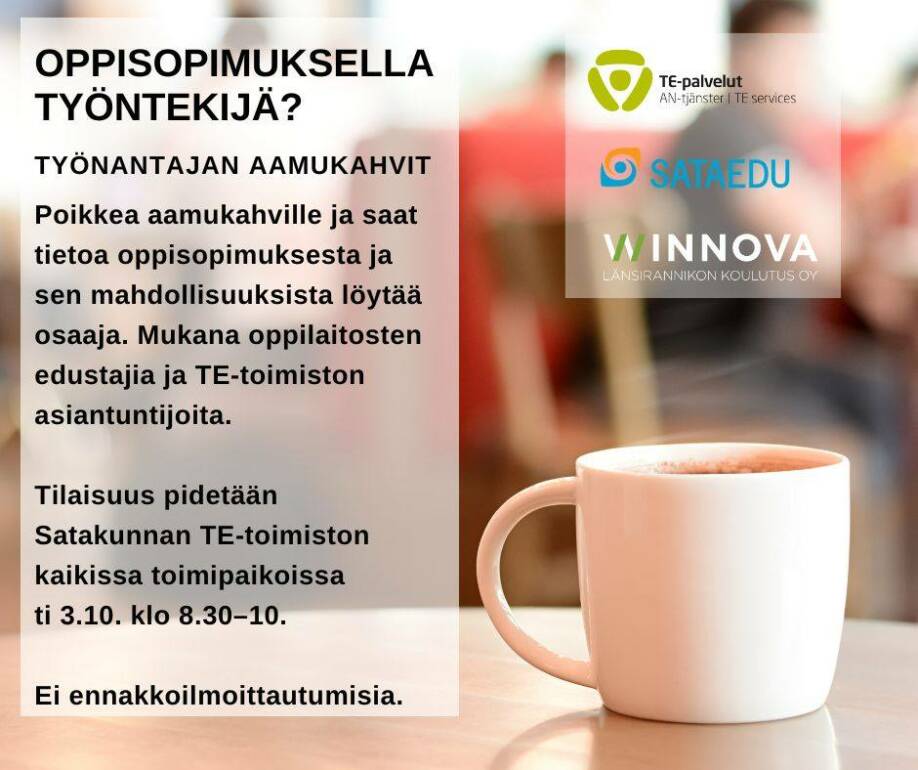 OPPISOPIMUKSELLA TYÖNTEKIJÄ?

TYÖNANTAJAN AAMUKAHVIT

Poikkea aamukahville ja saat tietoa oppisopimuksesta ja sen mahdollisuuksista löytää osaaja. Mukana oppilaitosten edustajia ja TE-toimiston asiantuntijoita.

Tilaisuus pidetään Satakunnan TE-toimiston kaikissa toimipaikoissa ti 3.10. klo 8.30–10.

Ei ennakkoilmoittautumisia.

TE-palvelut
AN-tjänster | TE services

SATAEDU

WINNOVA
LÄNSIRANNIKON KOULUTUS OY